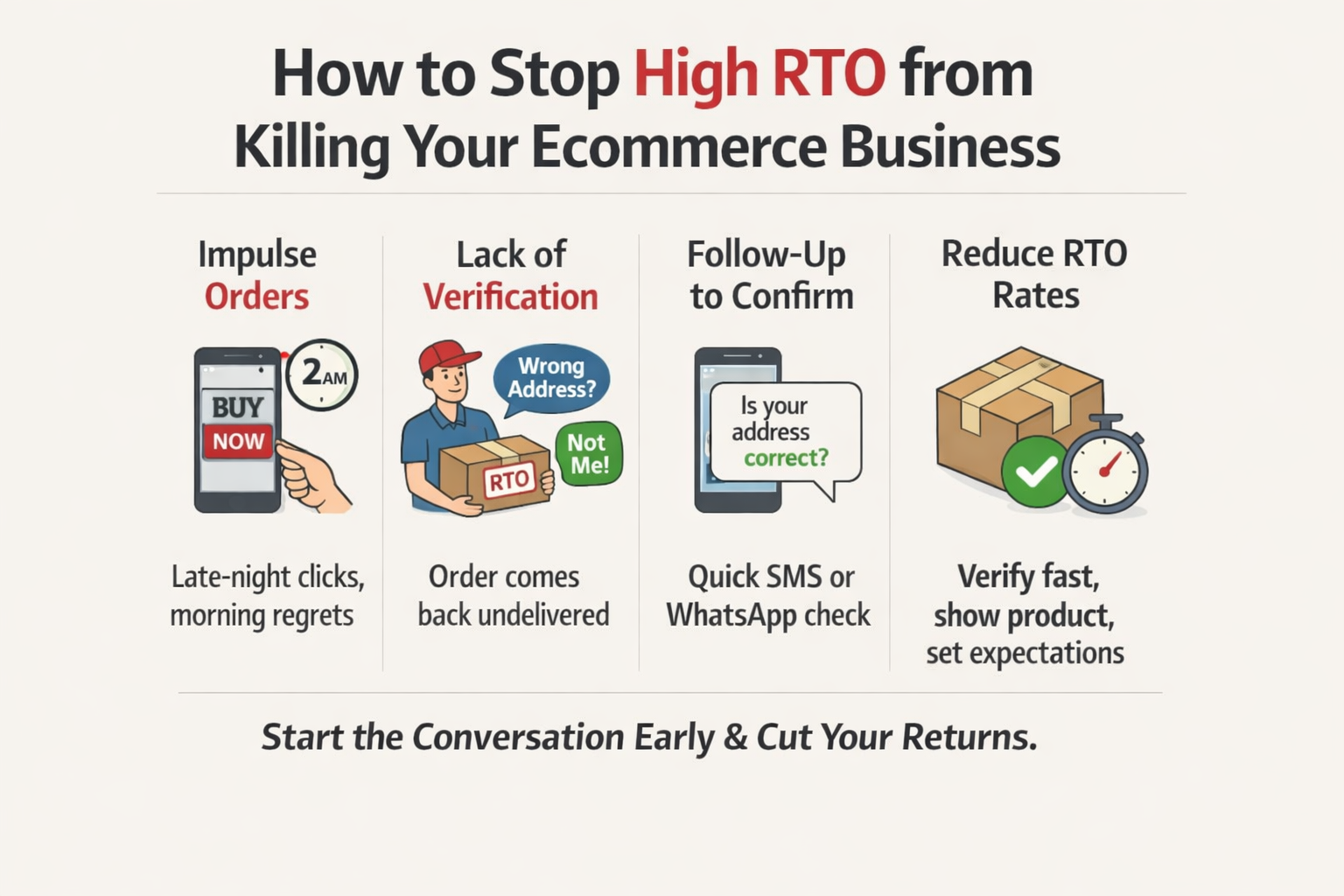 How to Stop High RTO from Killing Your Ecommerce Business

Impulse Orders

2AM

BUY NOW

Late-night clicks, morning regrets

Lack of Verification

Wrong Address?

Not Me!

RTO

Order comes back undelivered

Follow-Up to Confirm

Is your address correct?

Quick SMS or WhatsApp check

Reduce RTO Rates

Verify fast, show product, set expectations

Start the Conversation Early & Cut Your Returns.